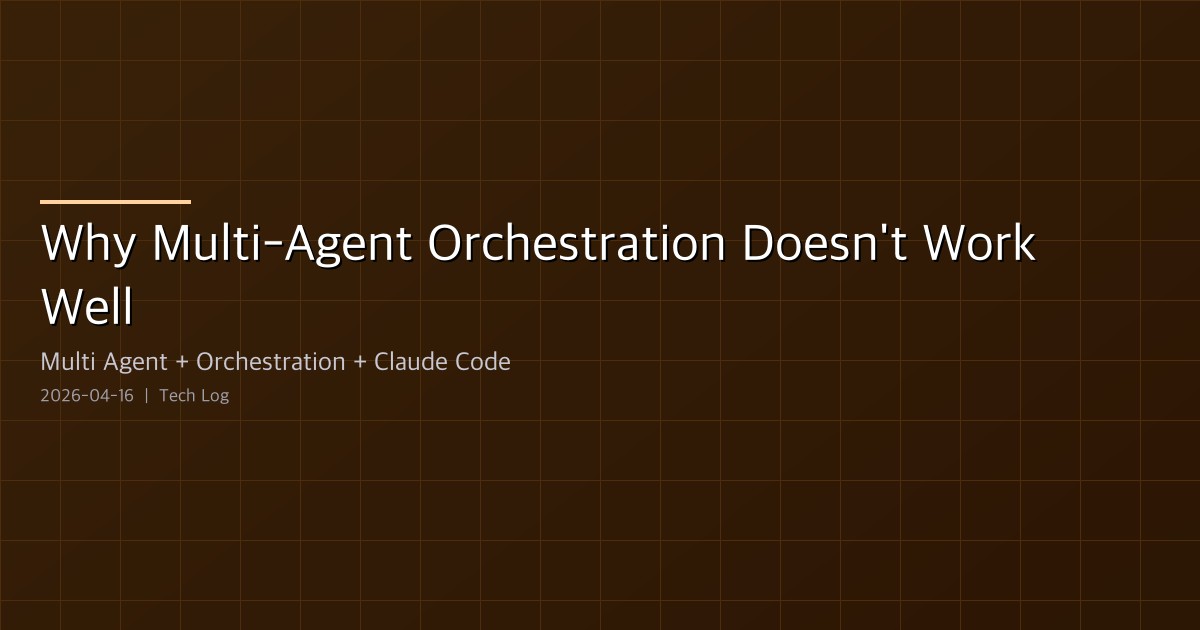 Why Multi-Agent Orchestration Doesn't Work Well

Multi Agent + Orchestration + Claude Code

2026-04-16 | Tech Log